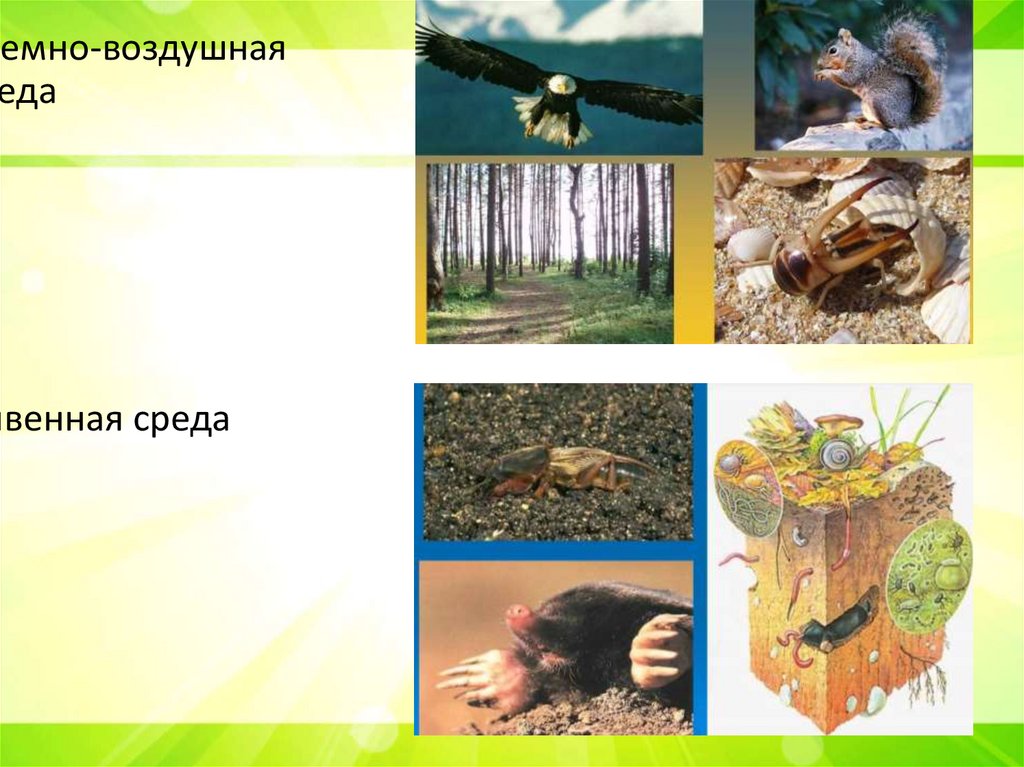 емно-воздушная
еда

венная среда